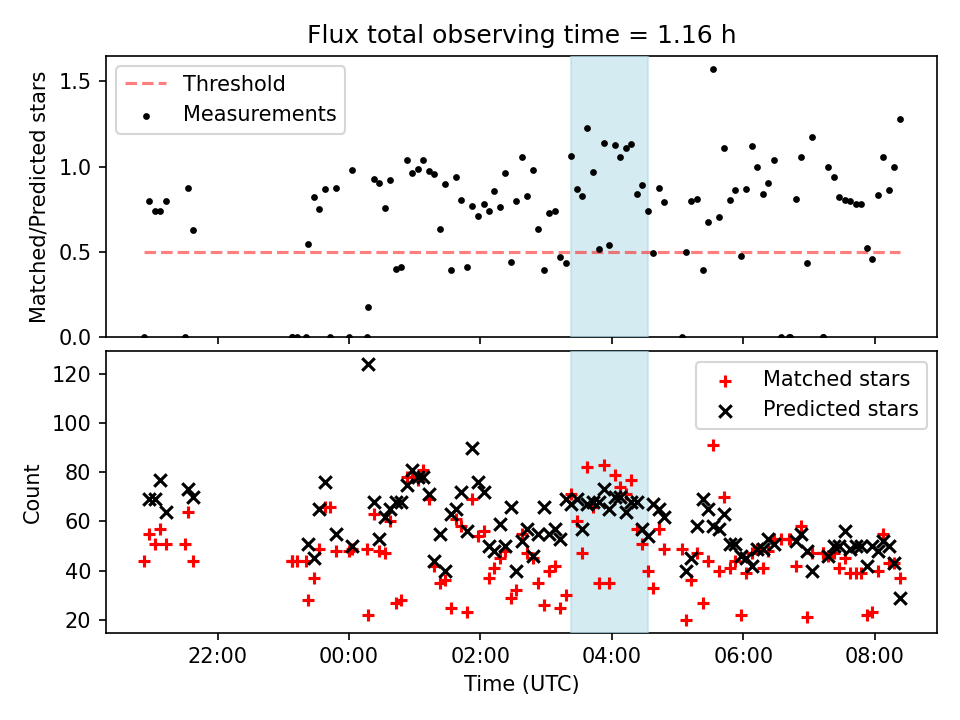 Flux total observing time = 1.16 h

Threshold
Measurements

Matched/Predicted stars

1.5
1.0
0.5
0.0

Matched stars
Predicted stars

Count

120
100
80
60
40
20

22:00
00:00
02:00
04:00
06:00
08:00

Time (UTC)